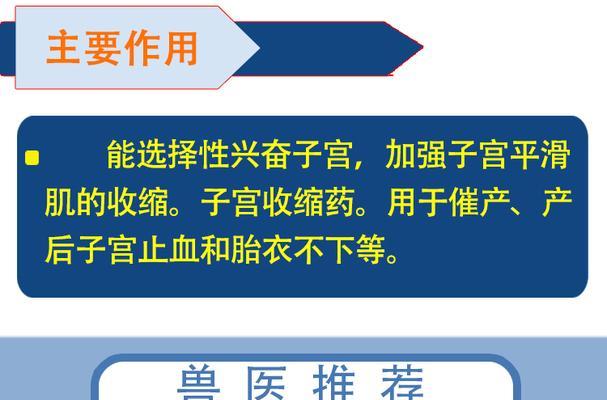 主要作用

能选择性兴奋子宫，加强子宫平滑肌的收缩。子宫收缩药。用于催产、产后子宫止血和胎衣不下等。

兽医推荐